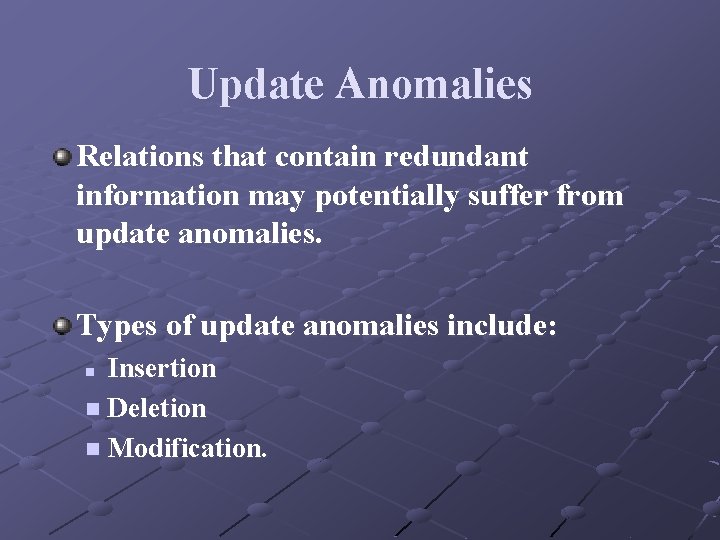 Update Anomalies

Relations that contain redundant information may potentially suffer from update anomalies.

Types of update anomalies include:

Insertion

Deletion

Modification.